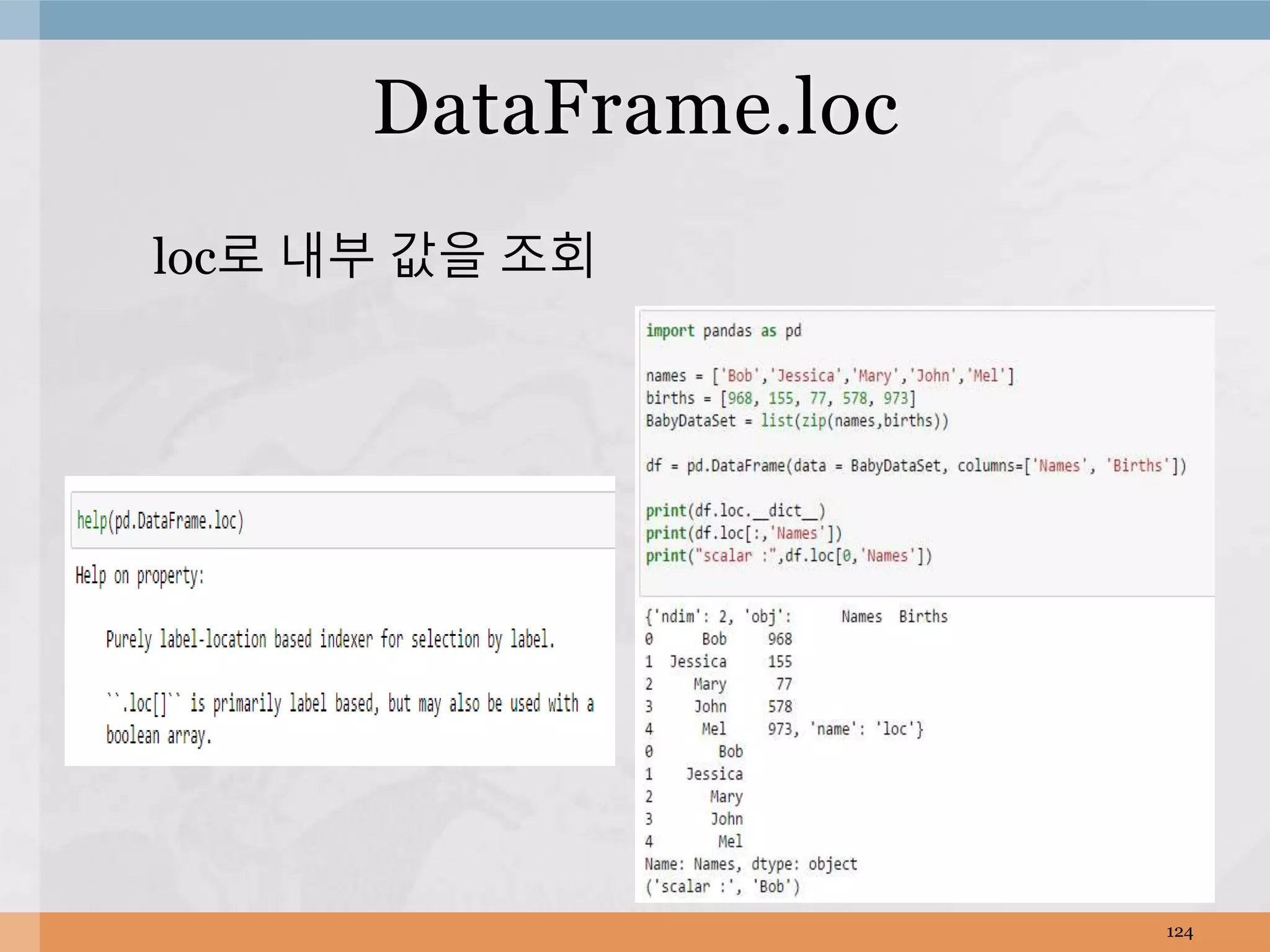 DataFrame.loc

loc로 내부 값을 조회

help(pd.DataFrame.loc)

Help on property:

Purely label-location based indexer for selection by label.

``.loc[]`` is primarily label based, but may also be used with a boolean array.

import pandas as pd

names = ['Bob','Jessica','Mary','John','Mel']
births = [968, 155, 77, 578, 973]
BabyDataSet = list(zip(names,births))

df = pd.DataFrame(data = BabyDataSet, columns=['Names', 'Births'])

print(df.loc.__dict__)
print(df.loc[:,'Names'])
print("scalar :",df.loc[0,'Names'])

{'ndim': 2, 'obj':      Names  Births
0      Bob     968
1  Jessica     155
2     Mary      77
3     John     578
4      Mel     973, 'name': 'loc'}
0        Bob
1    Jessica
2       Mary
3       John
4        Mel
Name: Names, dtype: object
('scalar :', 'Bob')

124